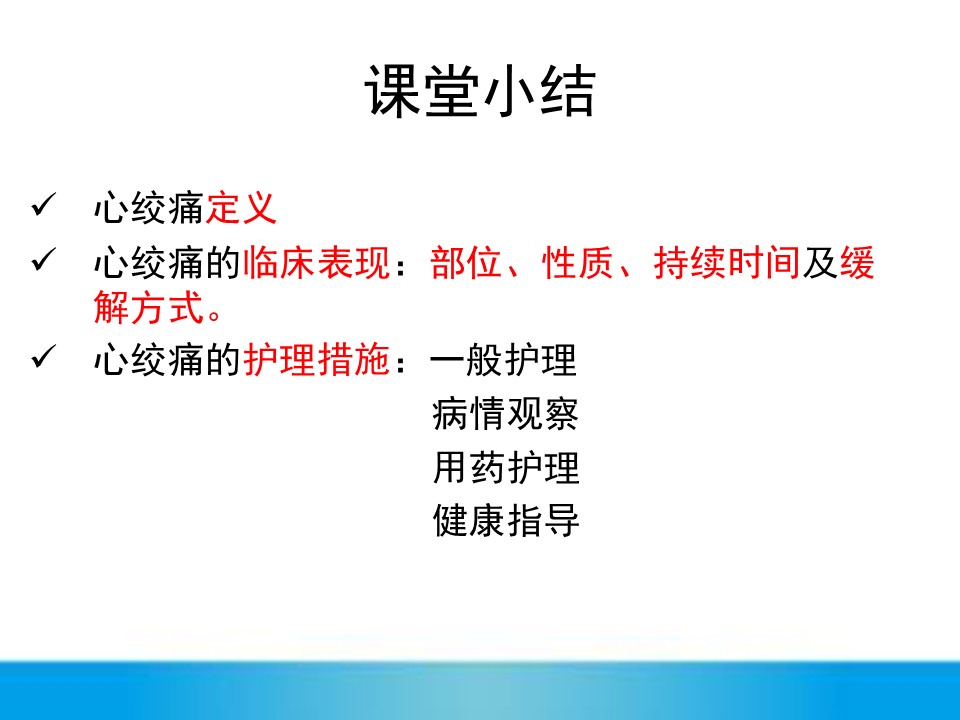 课堂小结

✓ 心绞痛定义

✓ 心绞痛的临床表现：部位、性质、持续时间及缓解方式。

✓ 心绞痛的护理措施：一般护理
病情观察
用药护理
健康指导